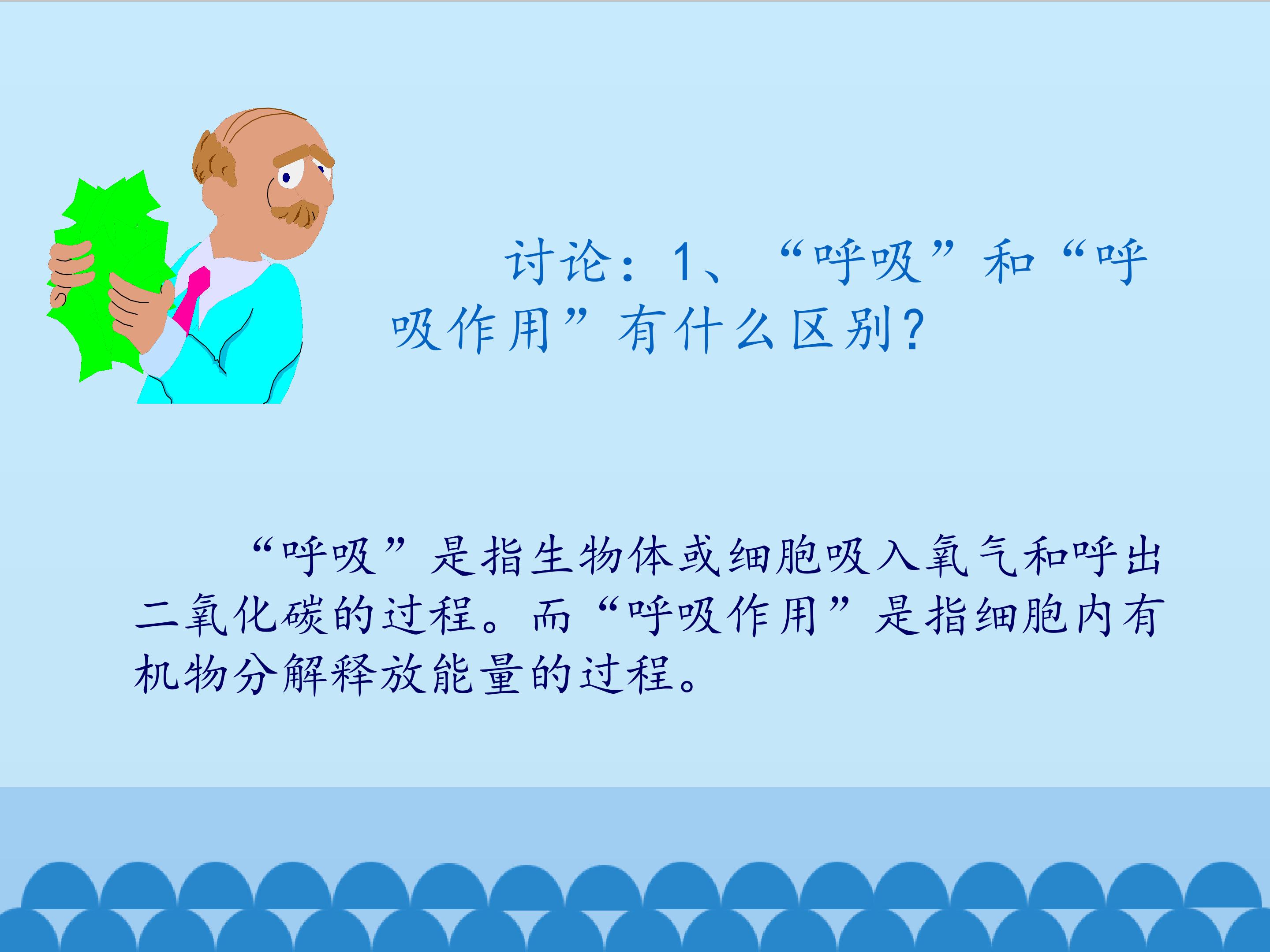 讨论：1、“呼吸”和“呼吸作用”有什么区别？

“呼吸”是指生物体或细胞吸入氧气和呼出二氧化碳的过程。而“呼吸作用”是指细胞内有机物分解释放能量的过程。